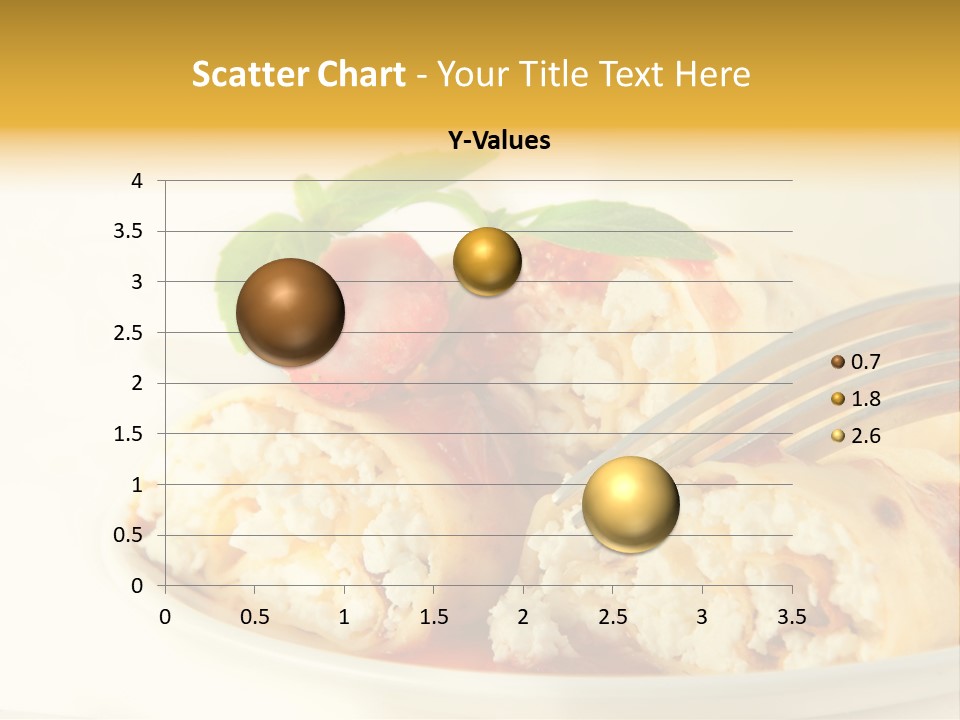 Scatter Chart - Your Title Text Here

Y-Values

4
3.5
3
2.5
2
1.5
1
0.5
0

0 0.5 1 1.5 2 2.5 3 3.5

0.7
1.8
2.6